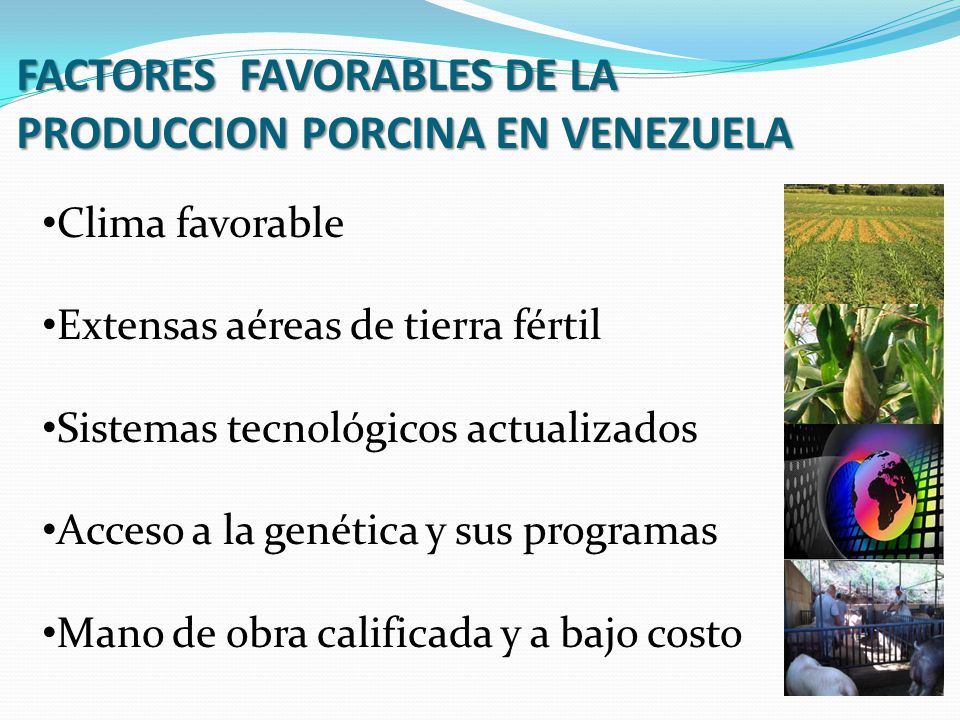 FACTORES FAVORABLES DE LA PRODUCCION PORCINA EN VENEZUELA

•Clima favorable

•Extensas aéreas de tierra fértil

•Sistemas tecnológicos actualizados

•Acceso a la genética y sus programas

•Mano de obra calificada y a bajo costo